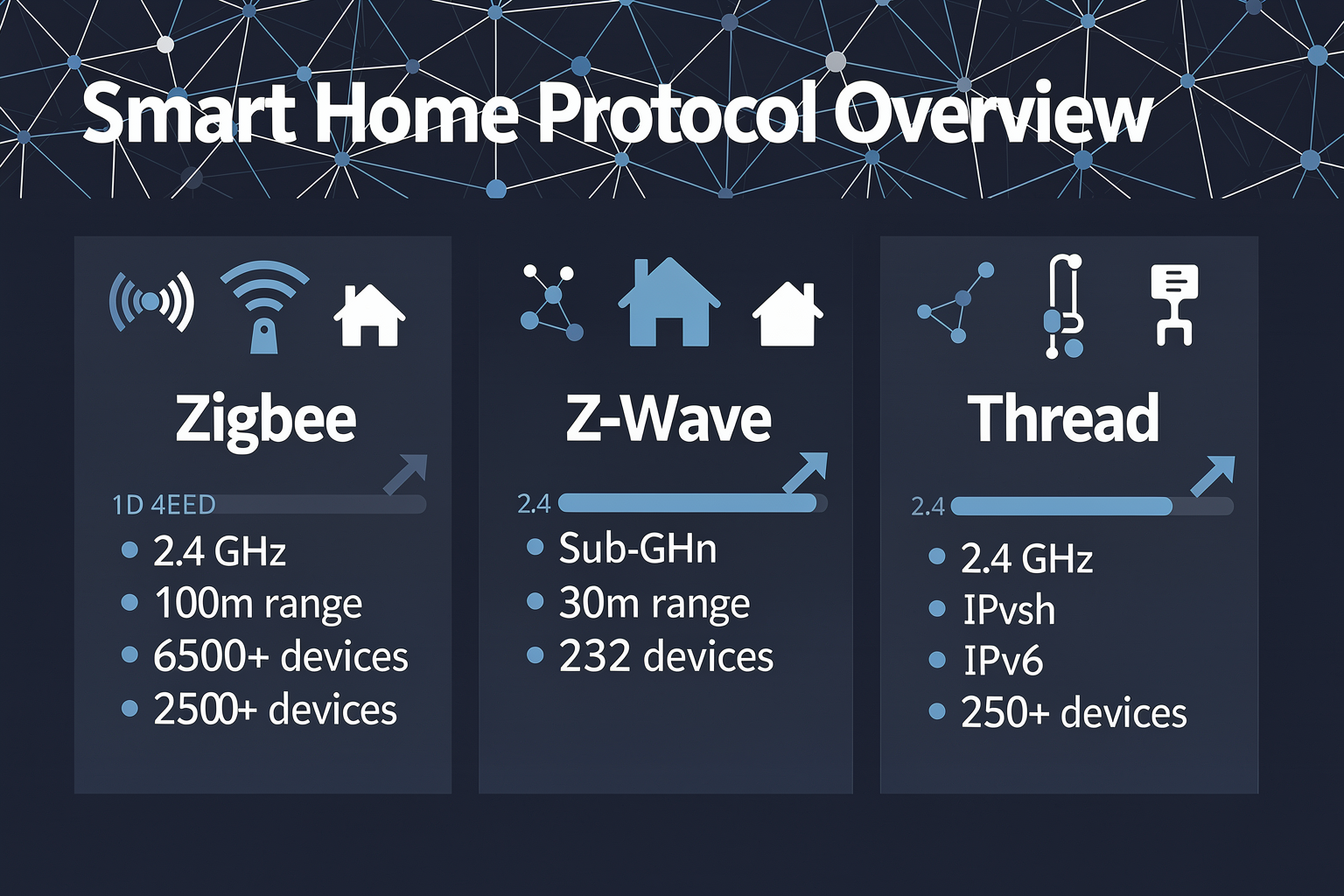 Smart Home Protocol Overview

Zigbee

1D 4EED

- 2.4 GHz
- 100m range
- 6500+ devices
- 2500+ devices

Z-Wave

2.4

- Sub-GHn
- 30m range
- 232 devices

Thread

2.4

- 2.4 GHz
- IPvsh
- IPv6
- 250+ devices